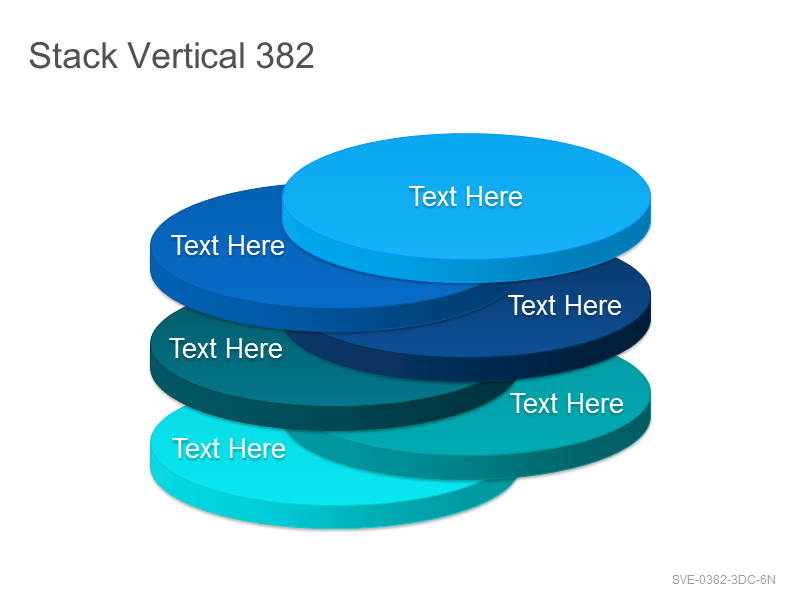 Stack Vertical 382

Text Here

Text Here

Text Here

Text Here

Text Here

Text Here

SVE-0382-3DC-6N